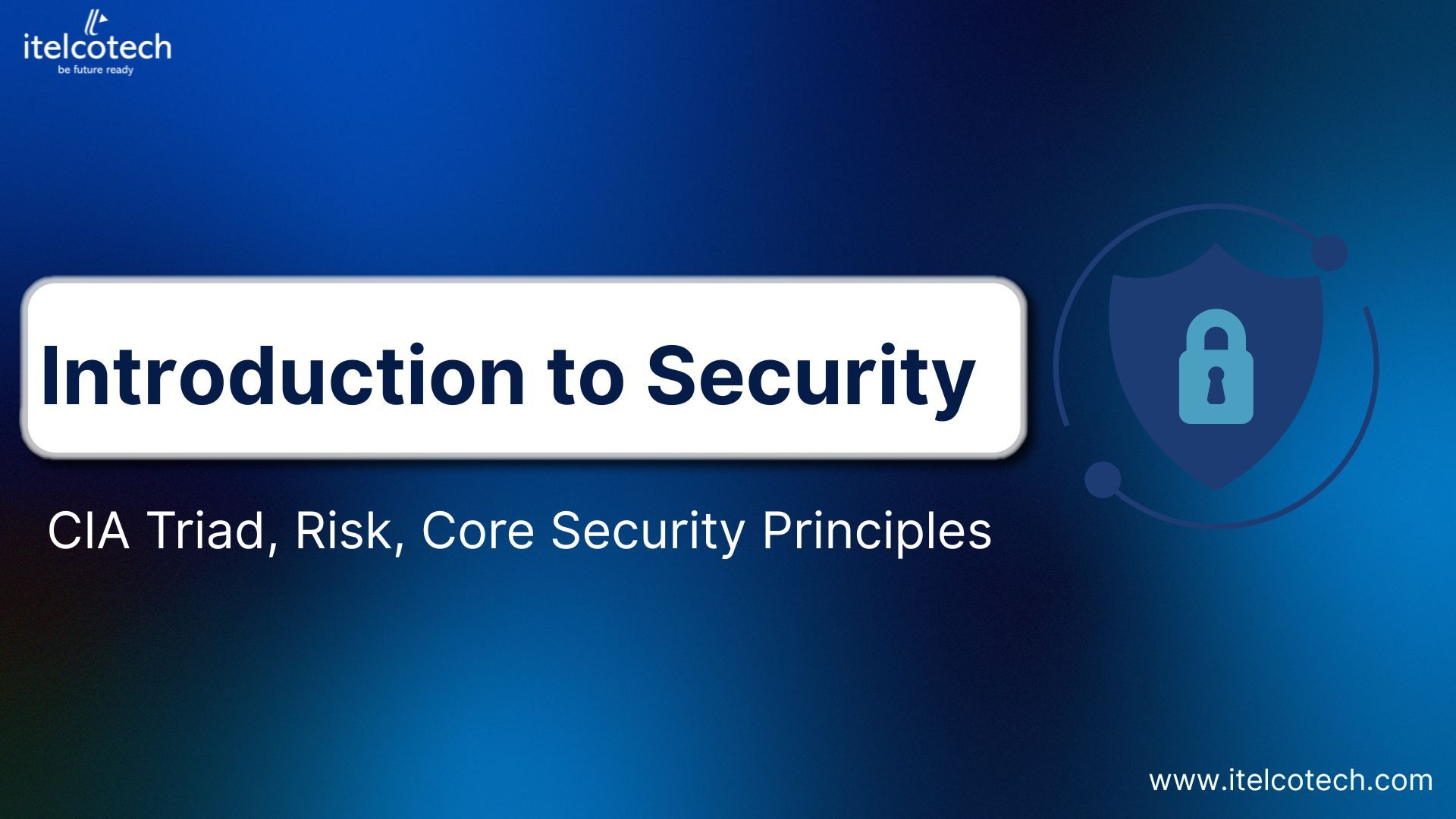 itelcotech
be future ready

Introduction to Security

CIA Triad, Risk, Core Security Principles

www.itelcotech.com